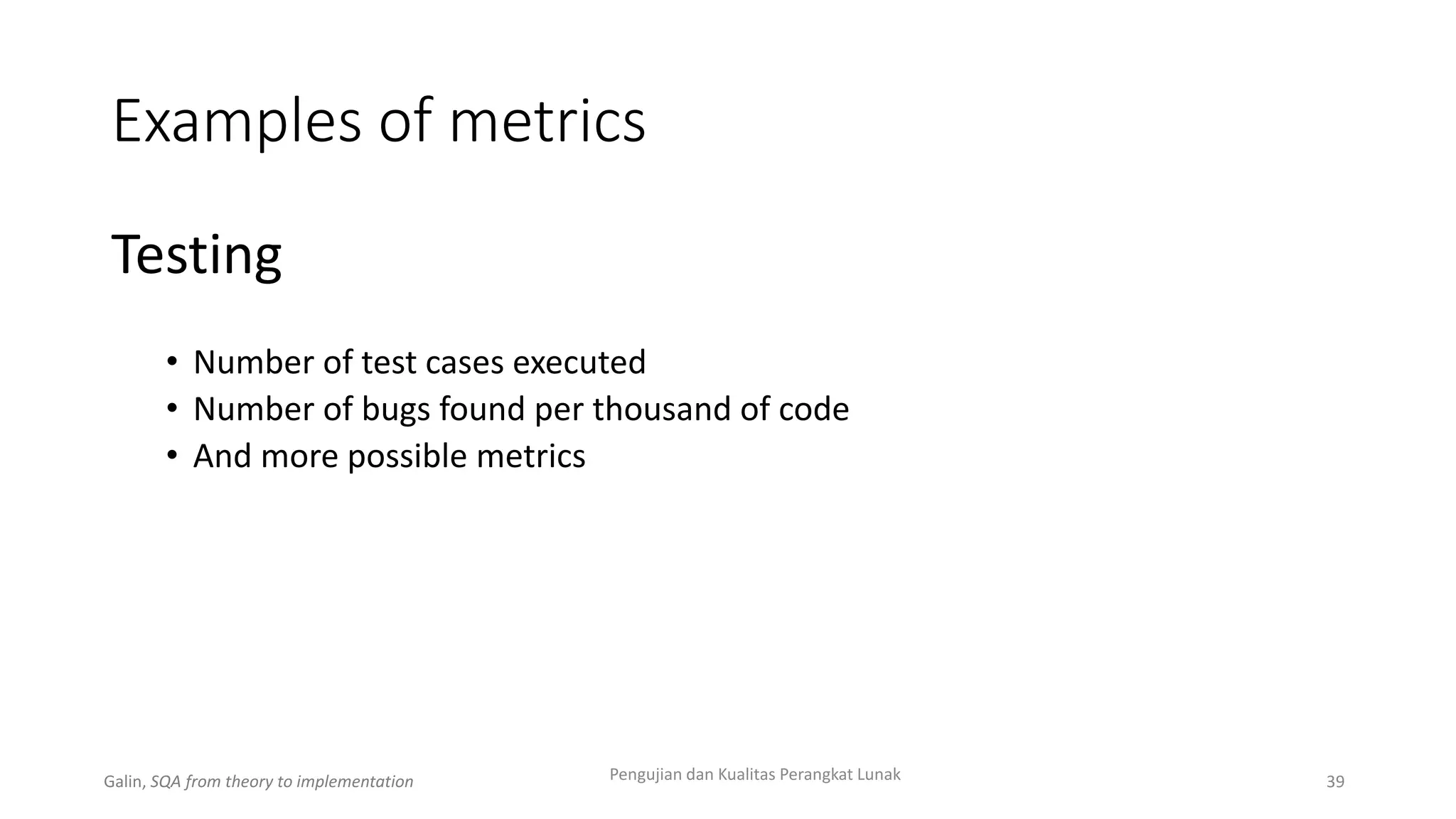 Examples of metrics

Testing

• Number of test cases executed
• Number of bugs found per thousand of code
• And more possible metrics

Galin, SQA from theory to implementation

Pengujian dan Kualitas Perangkat Lunak

39